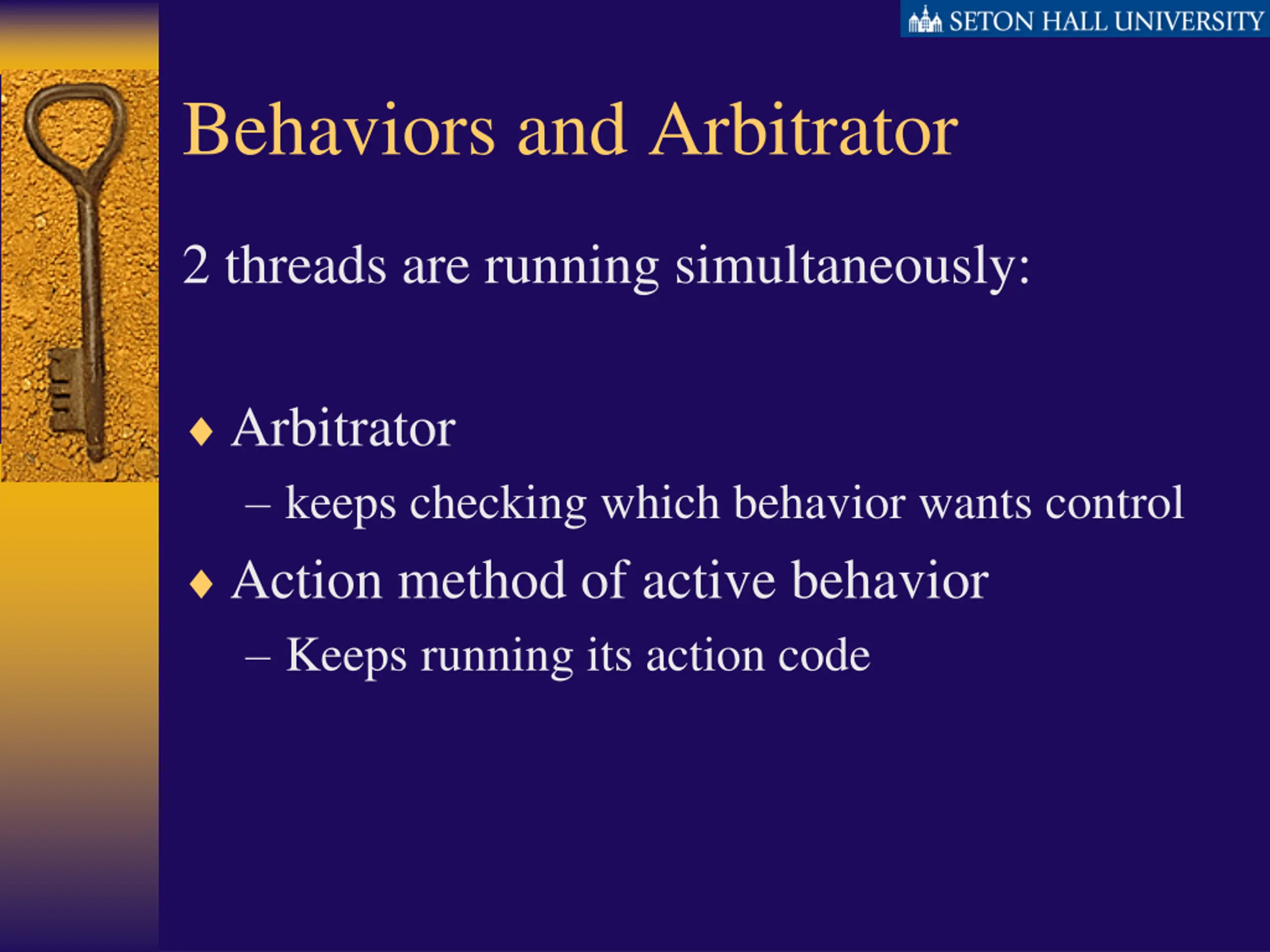 SETON HALL UNIVERSITY

Behaviors and Arbitrator

2 threads are running simultaneously:

♦ Arbitrator
– keeps checking which behavior wants control
♦ Action method of active behavior
– Keeps running its action code